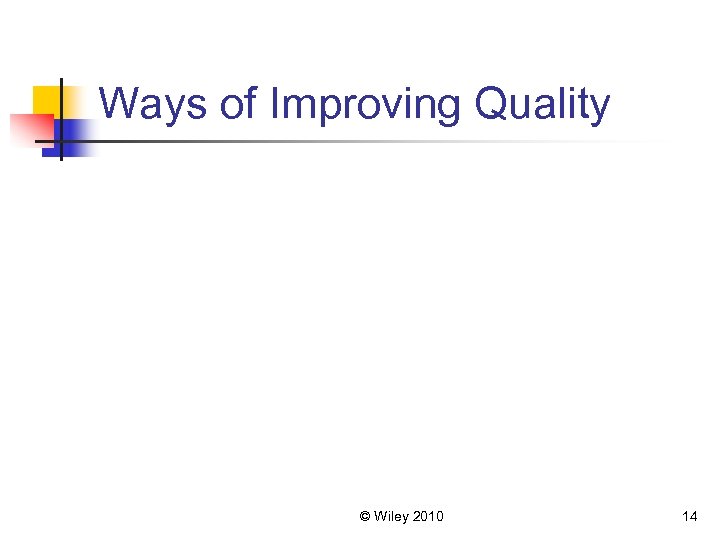 Ways of Improving Quality

© Wiley 2010

14